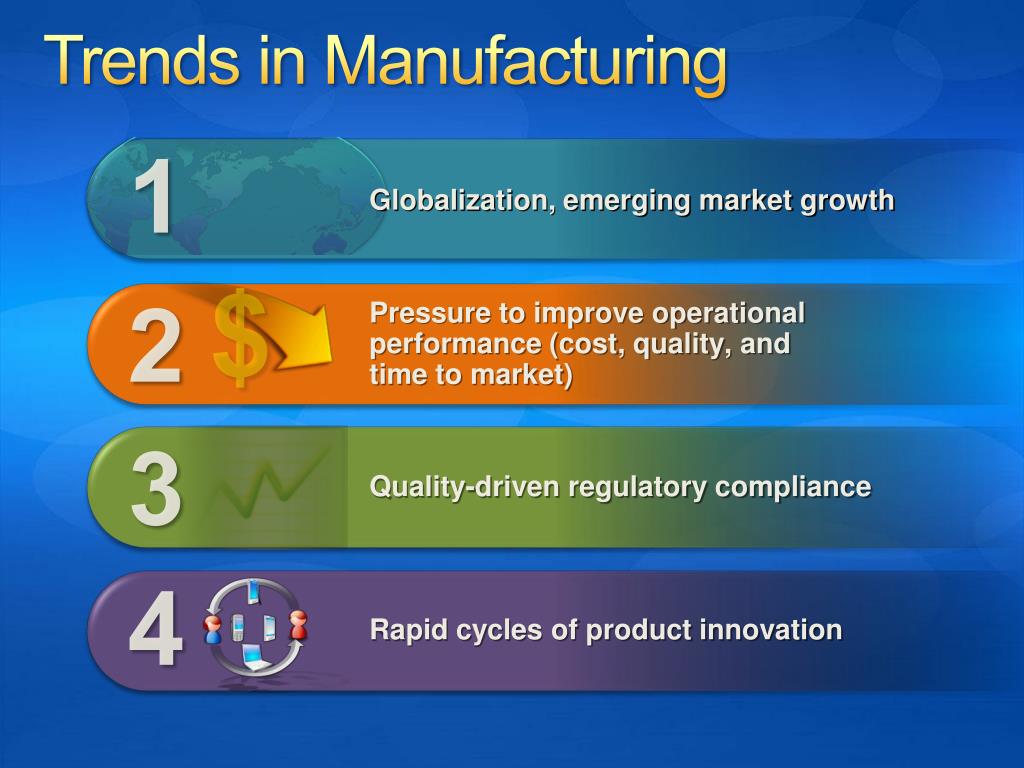 Trends in Manufacturing

1

Globalization, emerging market growth

2 $

Pressure to improve operational performance (cost, quality, and time to market)

3

Quality-driven regulatory compliance

4

Rapid cycles of product innovation